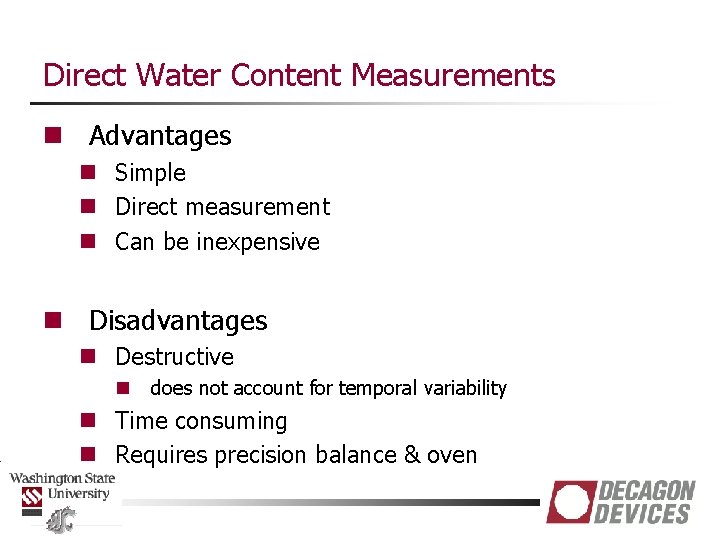 Direct Water Content Measurements

Advantages

Simple

Direct measurement

Can be inexpensive

Disadvantages

Destructive

does not account for temporal variability

Time consuming

Requires precision balance & oven

Washington State University

DECAGON DEVICES